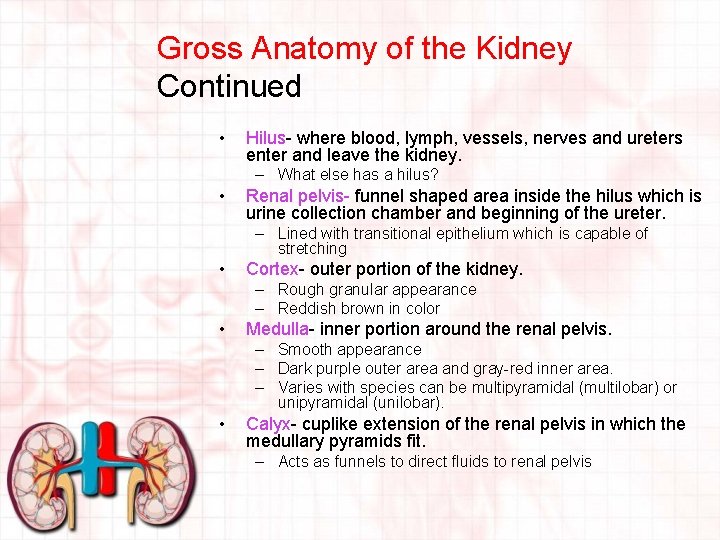 Gross Anatomy of the Kidney
Continued

• Hilus- where blood, lymph, vessels, nerves and ureters enter and leave the kidney.
  – What else has a hilus?
• Renal pelvis- funnel shaped area inside the hilus which is urine collection chamber and beginning of the ureter.
  – Lined with transitional epithelium which is capable of stretching
• Cortex- outer portion of the kidney.
  – Rough granular appearance
  – Reddish brown in color
• Medulla- inner portion around the renal pelvis.
  – Smooth appearance
  – Dark purple outer area and gray-red inner area.
  – Varies with species can be multipyramidal (multilobar) or unipyramidal (unilobar).
• Calyx- cuplike extension of the renal pelvis in which the medullary pyramids fit.
  – Acts as funnels to direct fluids to renal pelvis